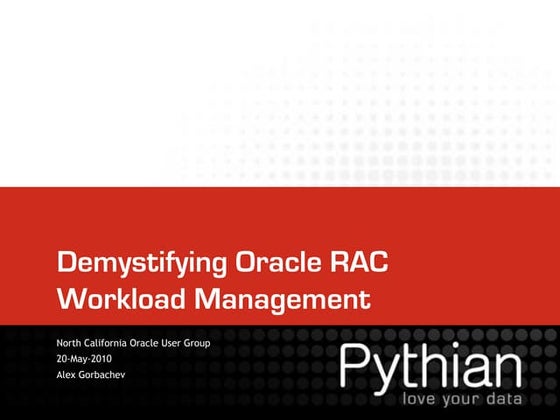 Demystifying Oracle RAC Workload Management

North California Oracle User Group
20-May-2010
Alex Gorbachev

Pythian
love your data